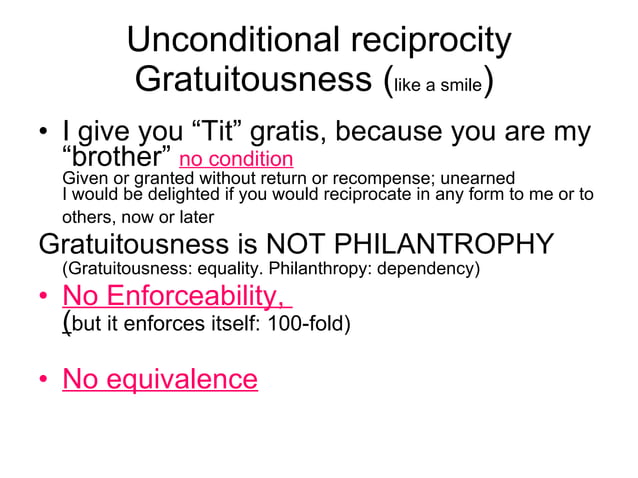 Unconditional reciprocity
Gratuitousness (like a smile)

• I give you “Tit” gratis, because you are my “brother” no condition
Given or granted without return or recompense; unearned
I would be delighted if you would reciprocate in any form to me or to others, now or later

Gratuitousness is NOT PHILANTROPHY
(Gratuitousness: equality. Philanthropy: dependency)

• No Enforceability,
(but it enforces itself: 100-fold)

• No equivalence